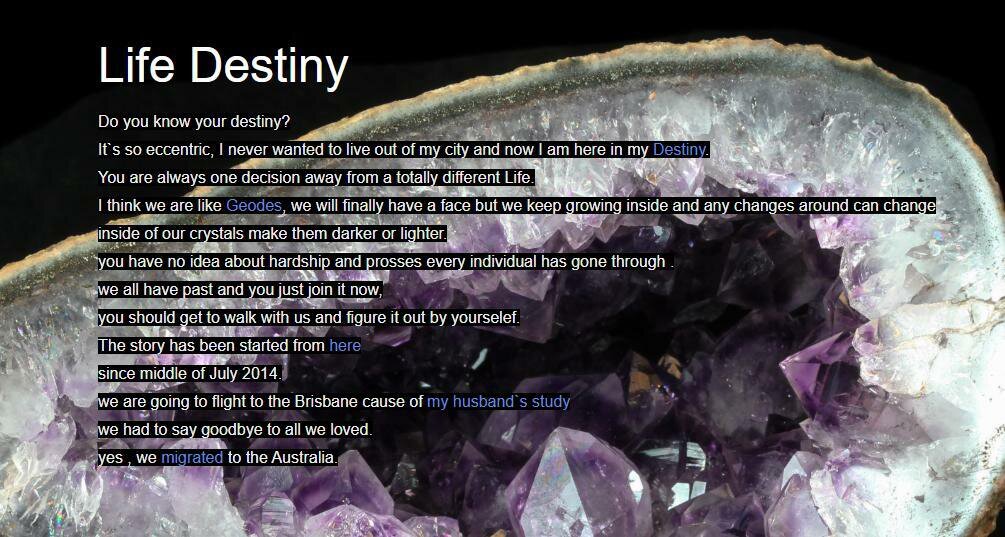 Life Destiny

Do you know your destiny?

It`s so eccentric, I never wanted to live out of my city and now I am here in my Destiny.

You are always one decision away from a totally different Life.

I think we are like Geodes, we will finally have a face but we keep growing inside and any changes around can change inside of our crystals make them darker or lighter.

you have no idea about hardship and prosses every individual has gone through .

we all have past and you just join it now,

you should get to walk with us and figure it out by yourselef.

The story has been started from here

since middle of July 2014.

we are going to flight to the Brisbane cause of my husband`s study

we had to say goodbye to all we loved.

yes , we migrated to the Australia.